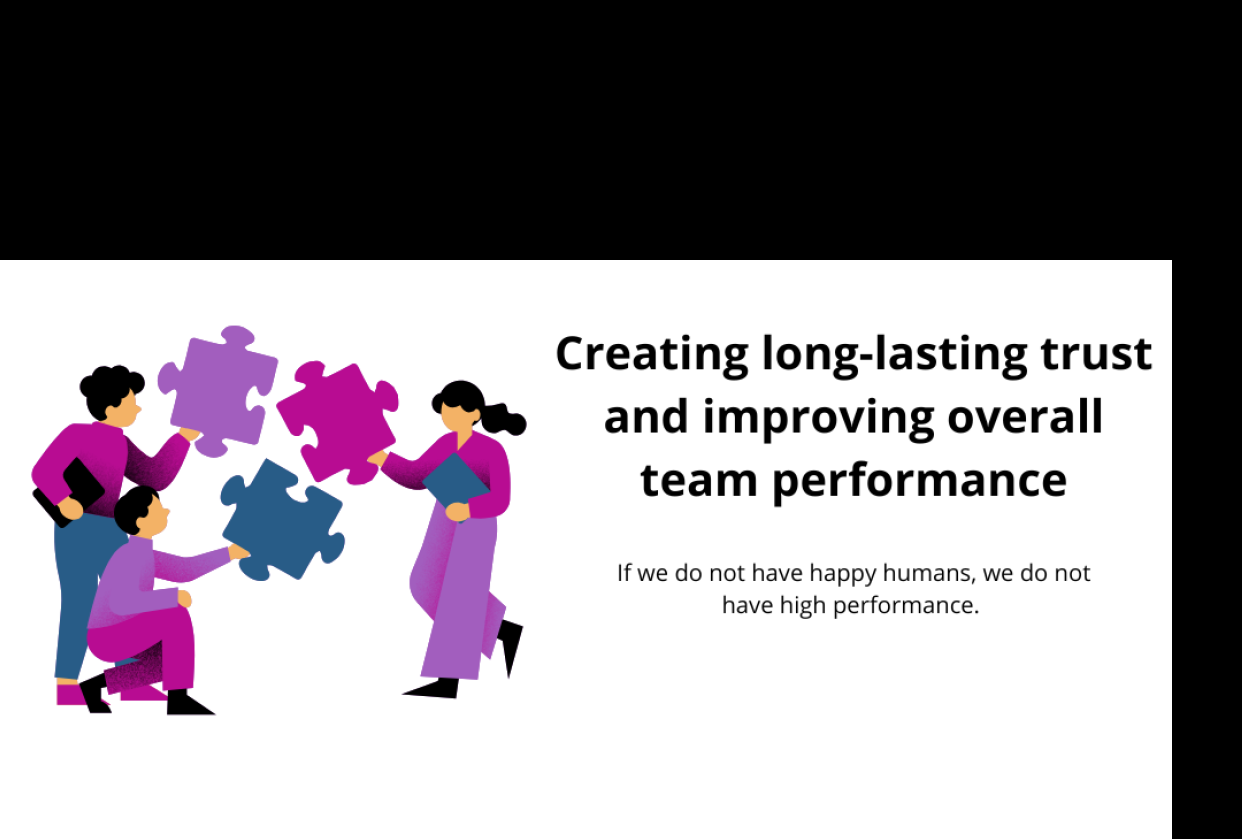 Creating long-lasting trust and improving overall team performance

If we do not have happy humans, we do not have high performance.